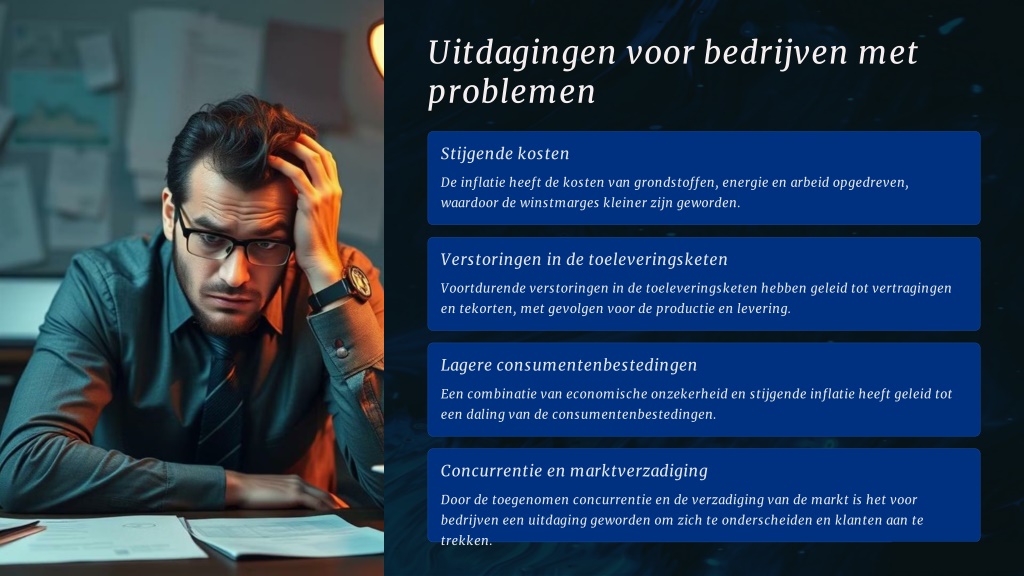 Uitdagingen voor bedrijven met problemen

Stijgende kosten

De inflatie heeft de kosten van grondstoffen, energie en arbeid opgedreven, waardoor de winstmarges kleiner zijn geworden.

Verstoringen in de toeleveringsketen

Voortdurende verstoringen in de toeleveringsketen hebben geleid tot vertragingen en tekorten, met gevolgen voor de productie en levering.

Lagere consumentenbestedingen

Een combinatie van economische onzekerheid en stijgende inflatie heeft geleid tot een daling van de consumentenbestedingen.

Concurrentie en marktverzadiging

Door de toegenomen concurrentie en de verzadiging van de markt is het voor bedrijven een uitdaging geworden om zich te onderscheiden en klanten aan te trekken.